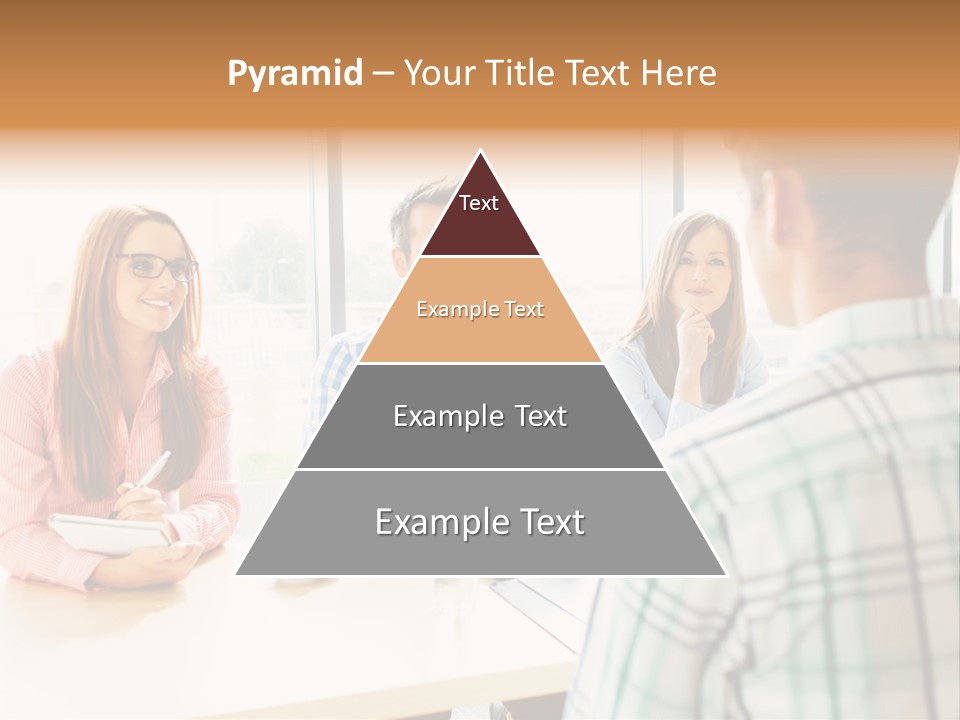 Pyramid – Your Title Text Here

Text

Example Text

Example Text

Example Text